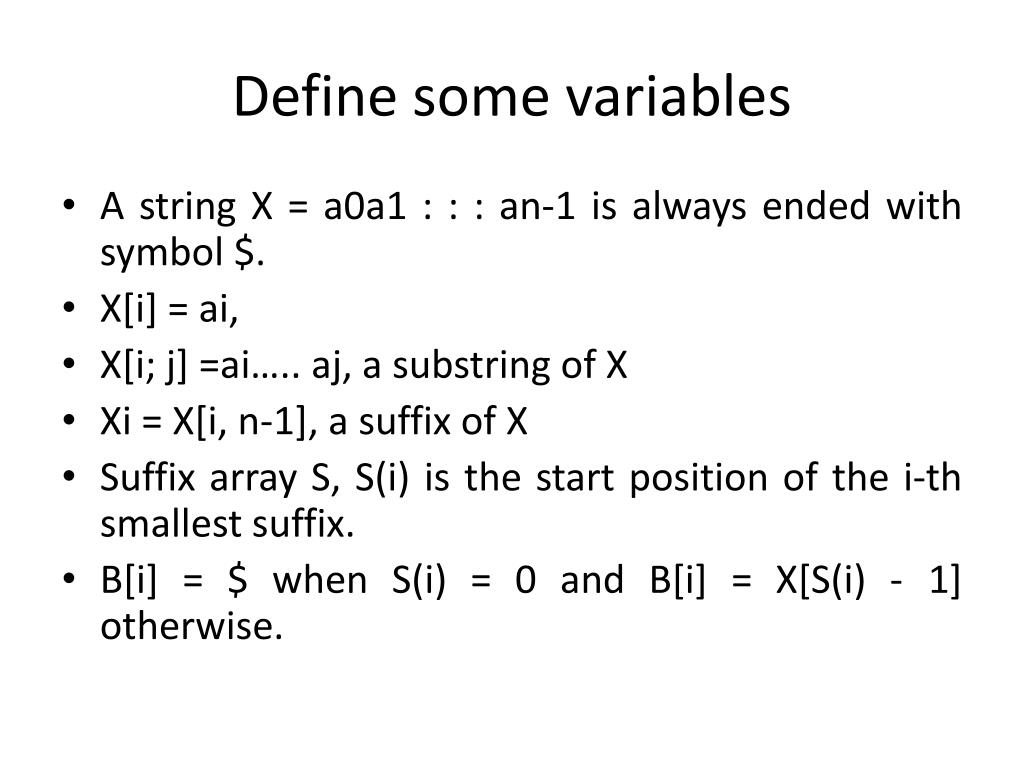 Define some variables

• A string X = a0a1 : : : an-1 is always ended with symbol \$.
• X[i] = ai,
• X[i; j] =ai….. aj, a substring of X
• Xi = X[i, n-1], a suffix of X
• Suffix array S, S(i) is the start position of the i-th smallest suffix.
• B[i] = \$ when S(i) = 0 and B[i] = X[S(i) - 1] otherwise.